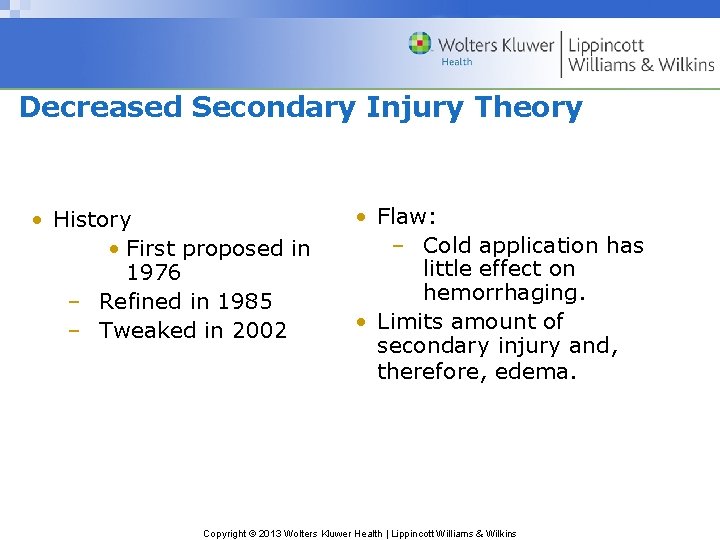 Wolters Kluwer Health | Lippincott Williams & Wilkins

Decreased Secondary Injury Theory

• History
• First proposed in 1976
– Refined in 1985
– Tweaked in 2002

• Flaw:
– Cold application has little effect on hemorrhaging.
• Limits amount of secondary injury and, therefore, edema.

Copyright © 2013 Wolters Kluwer Health | Lippincott Williams & Wilkins